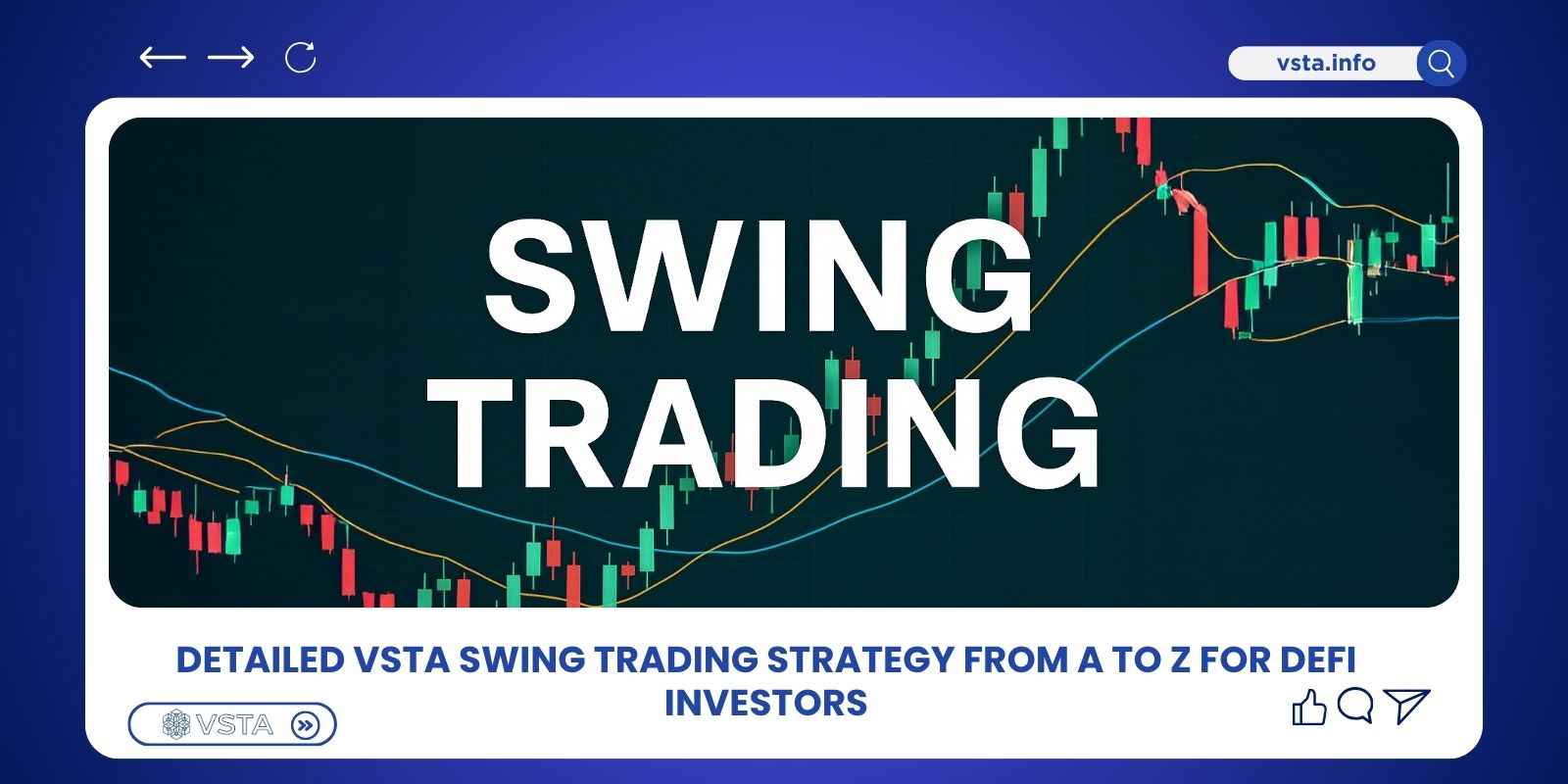 vsta.info

SWING TRADING

DETAILED VSTA SWING TRADING STRATEGY FROM A TO Z FOR DEFI INVESTORS

VSTA